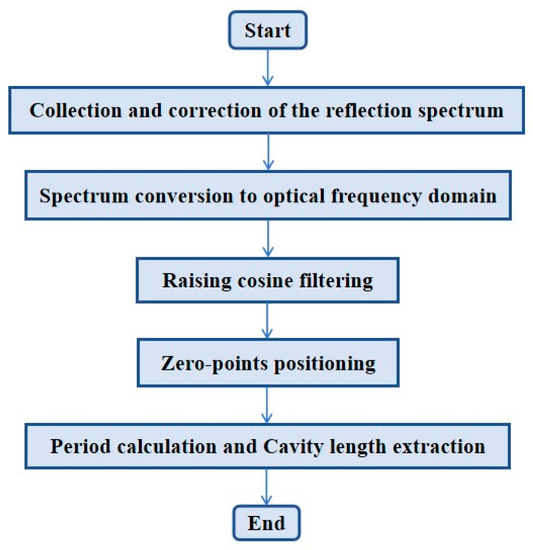 Start

Collection and correction of the reflection spectrum

Spectrum conversion to optical frequency domain

Raising cosine filtering

Zero-points positioning

Period calculation and Cavity length extraction

End